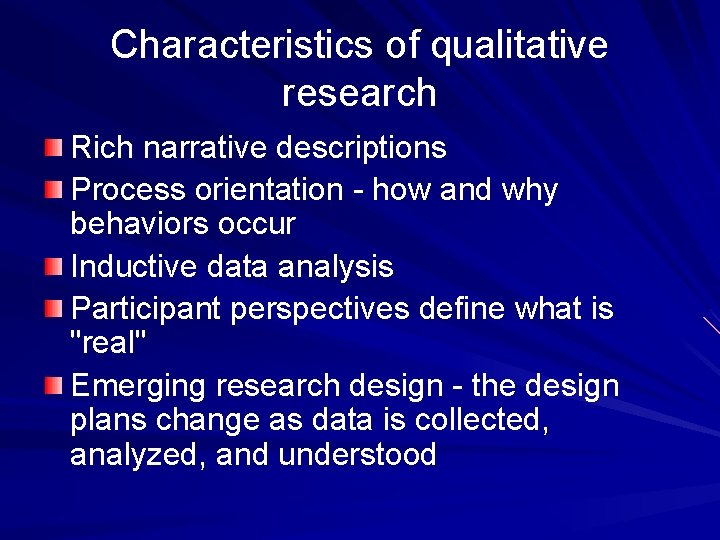 Characteristics of qualitative research

Rich narrative descriptions

Process orientation - how and why behaviors occur

Inductive data analysis

Participant perspectives define what is "real"

Emerging research design - the design plans change as data is collected, analyzed, and understood